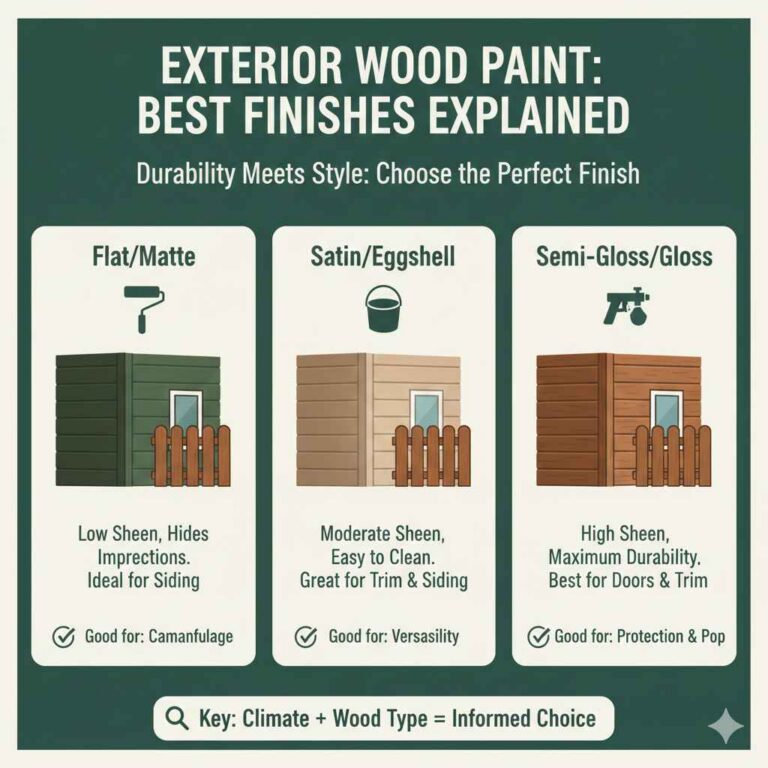 EXTERIOR WOOD PAINT:
BEST FINISHES EXPLAINED

Durability Meets Style: Choose the Perfect Finish

Flat/Matte

Low Sheen, Hides Imprections. Ideal for Siding

Good for: Camanfulage

Satin/Eggshell

Moderate Sheen, Easy to Clean. Great for Trim & Siding

Good for: Versasility

Semi-Gloss/Gloss

High Sheen, Maximum Durability. Best for Doors & Trim

Good for: Protection & Pop

Key: Climate + Wood Type = Informed Choice